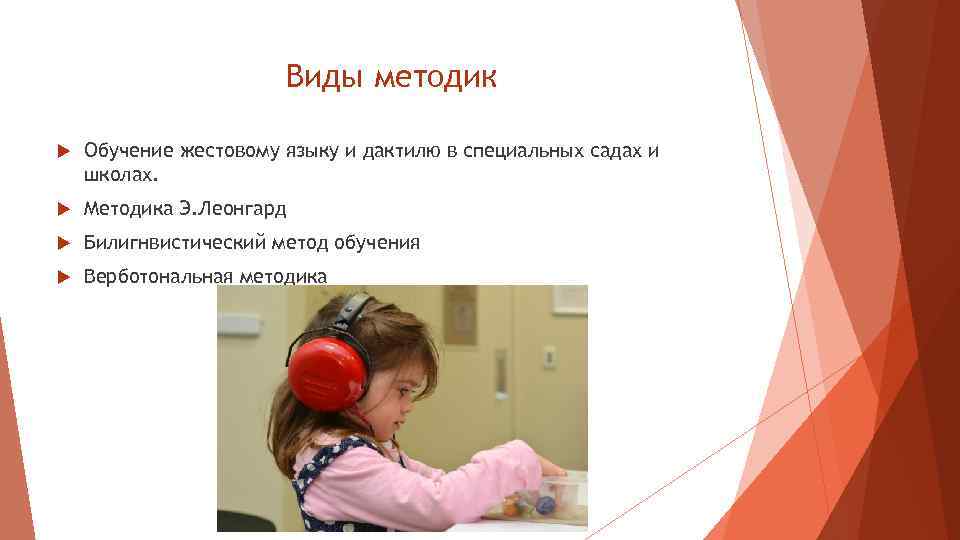 Виды методик

Обучение жестовому языку и дактилю в специальных садах и школах.

Методика Э.Леонгард

Билигнвистический метод обучения

Верботональная методика